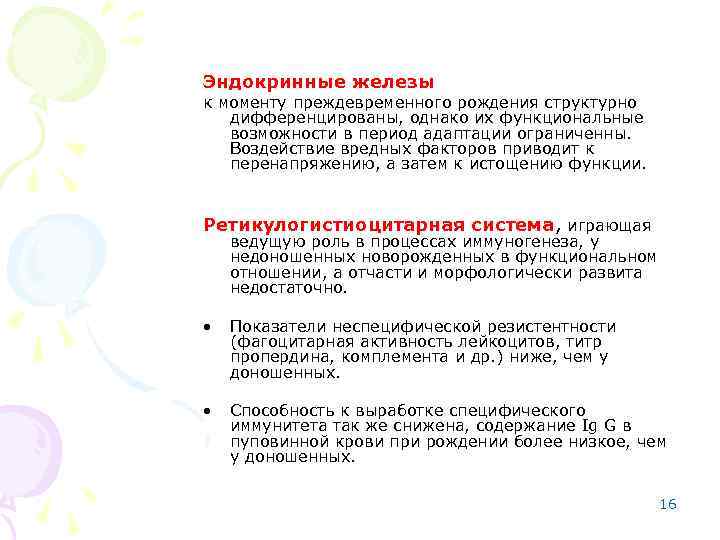 Эндокринные железы
к моменту преждевременного рождения структурно дифференцированы, однако их функциональные возможности в период адаптации ограниченны. Воздействие вредных факторов приводит к перенапряжению, а затем к истощению функции.

Ретикулогистиоцитарная система, играющая ведущую роль в процессах иммуногенеза, у недоношенных новорожденных в функциональном отношении, а отчасти и морфологически развита недостаточно.

• Показатели неспецифической резистентности (фагоцитарная активность лейкоцитов, титр пропердина, комплемента и др.) ниже, чем у доношенных.

• Способность к выработке специфического иммунитета так же снижена, содержание Ig G в пуповинной крови при рождении более низкое, чем у доношенных.

16